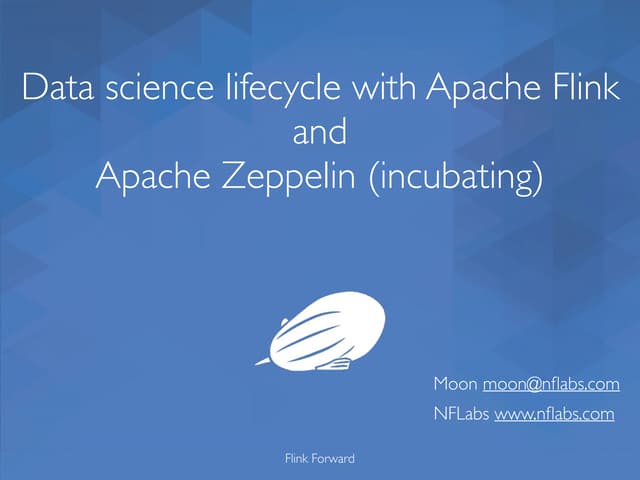 Data science lifecycle with Apache Flink
and
Apache Zeppelin (incubating)

Moon moon@nflabs.com

NFLabs www.nflabs.com

Flink Forward